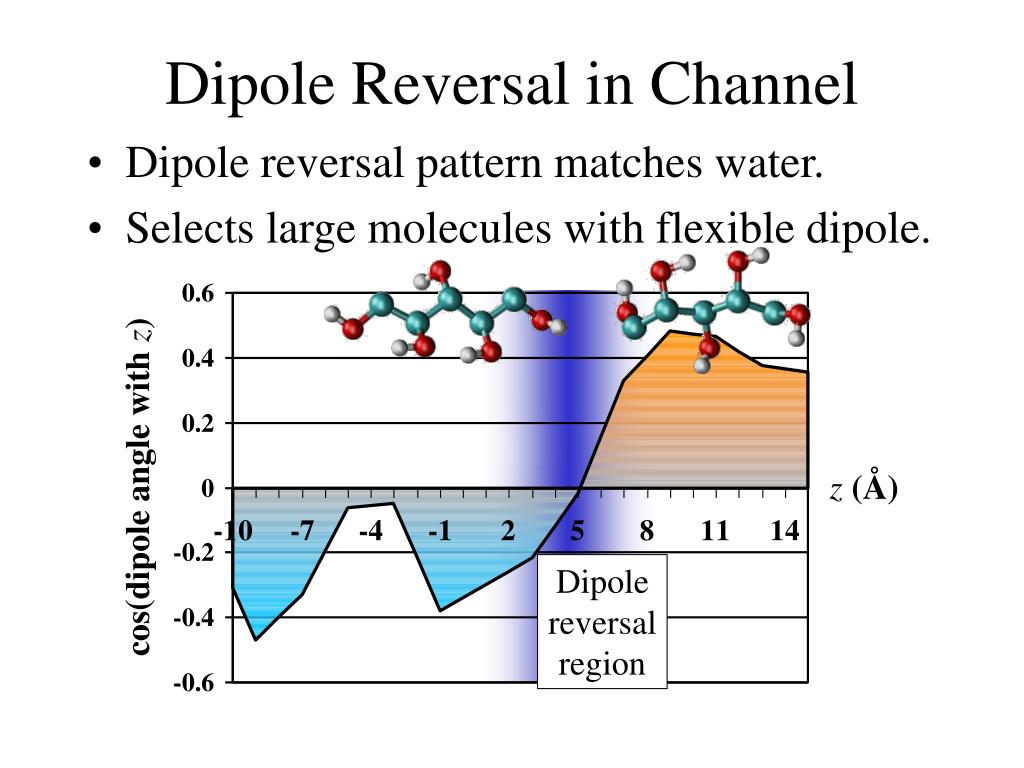 Dipole Reversal in Channel

• Dipole reversal pattern matches water.
• Selects large molecules with flexible dipole.

cos(dipole angle with $z$)

0.6
0.4
0.2
0
-0.2
-0.4
-0.6

-10 -7 -4 -1 2 5 8 11 14

$z$ (Å)

Dipole reversal region